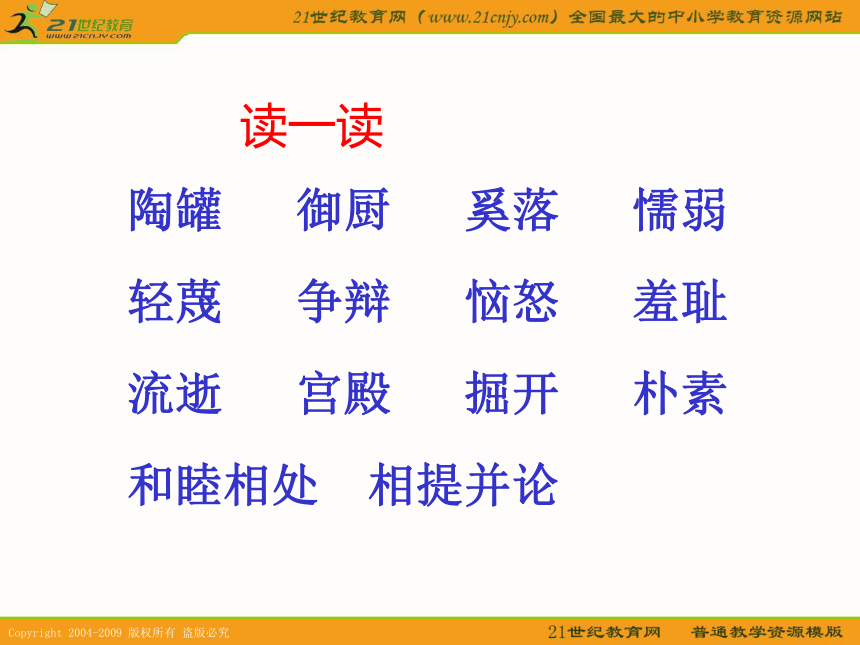 21世纪教育
www.21cnjy.com

21世纪教育网（www.21cnjy.com）全国最大的中小学教育资源网站

读一读

陶罐　御厨　奚落　懦弱

轻蔑　争辩　恼怒　羞耻

流逝　宫殿　掘开　朴素

和睦相处　相提并论

Copyright 2004-2009 版权所有 盗版必究

21世纪教育网　普通教学资源模版